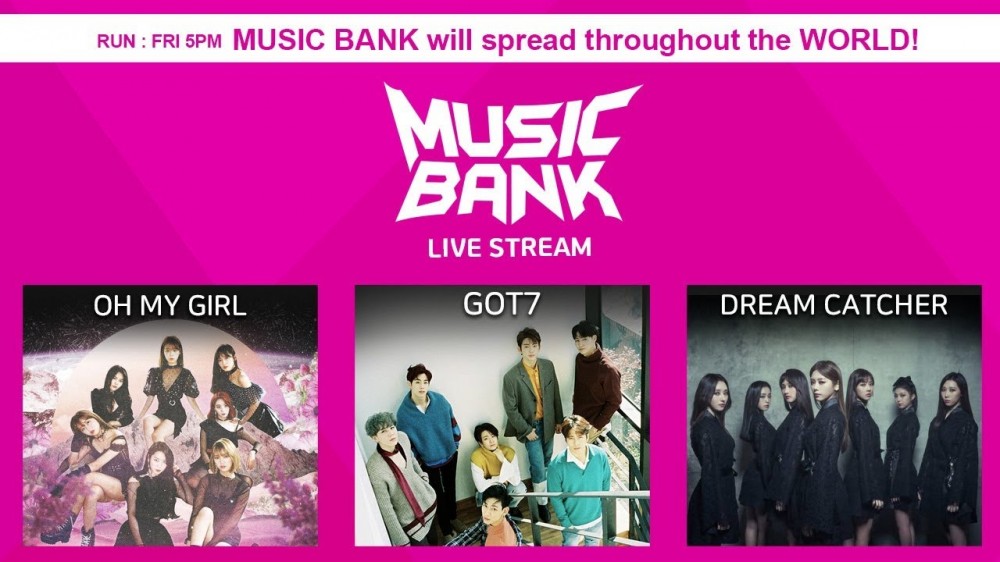 RUN : FRI 5PM MUSIC BANK will spread throughout the WORLD!

MUSIC BANK

LIVE STREAM

OH MY GIRL

GOT7

DREAM CATCHER